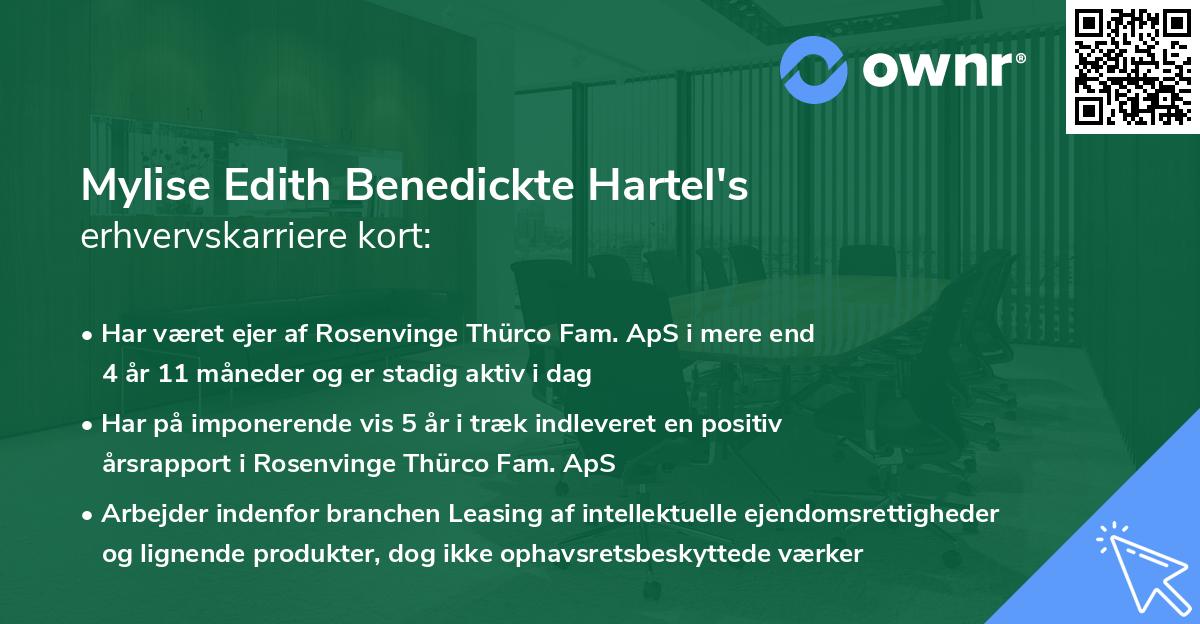 ownr®

Mylise Edith Benedickte Hartel's
erhvervskarriere kort:

• Har været ejer af Rosenvinge Thürco Fam. ApS i mere end 4 år 11 måneder og er stadig aktiv i dag

• Har på imponerende vis 5 år i træk indleveret en positiv årsrapport i Rosenvinge Thürco Fam. ApS

• Arbejder indenfor branchen Leasing af intellektuelle ejendomsrettigheder og lignende produkter, dog ikke ophavsretsbeskyttede værker